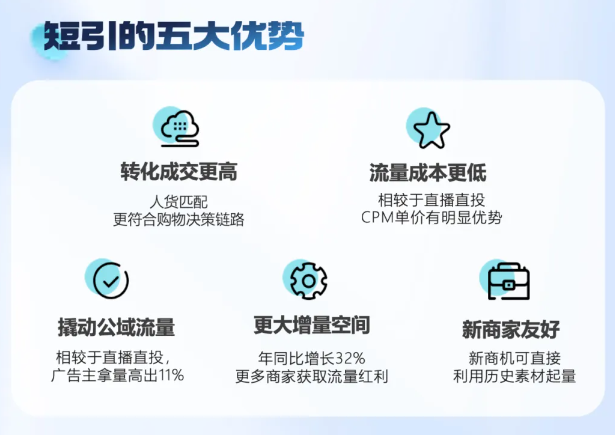 短引的五大优势

转化成交更高

人货匹配
更符合购物决策链路

流量成本更低

相较于直播直投
CPM单价有明显优势

撬动公域流量

相较于直播直投，
广告主拿量高出11%

更大增量空间

年同比增长32%
更多商家获取流量红利

新商家友好

新商机可直接
利用历史素材起量